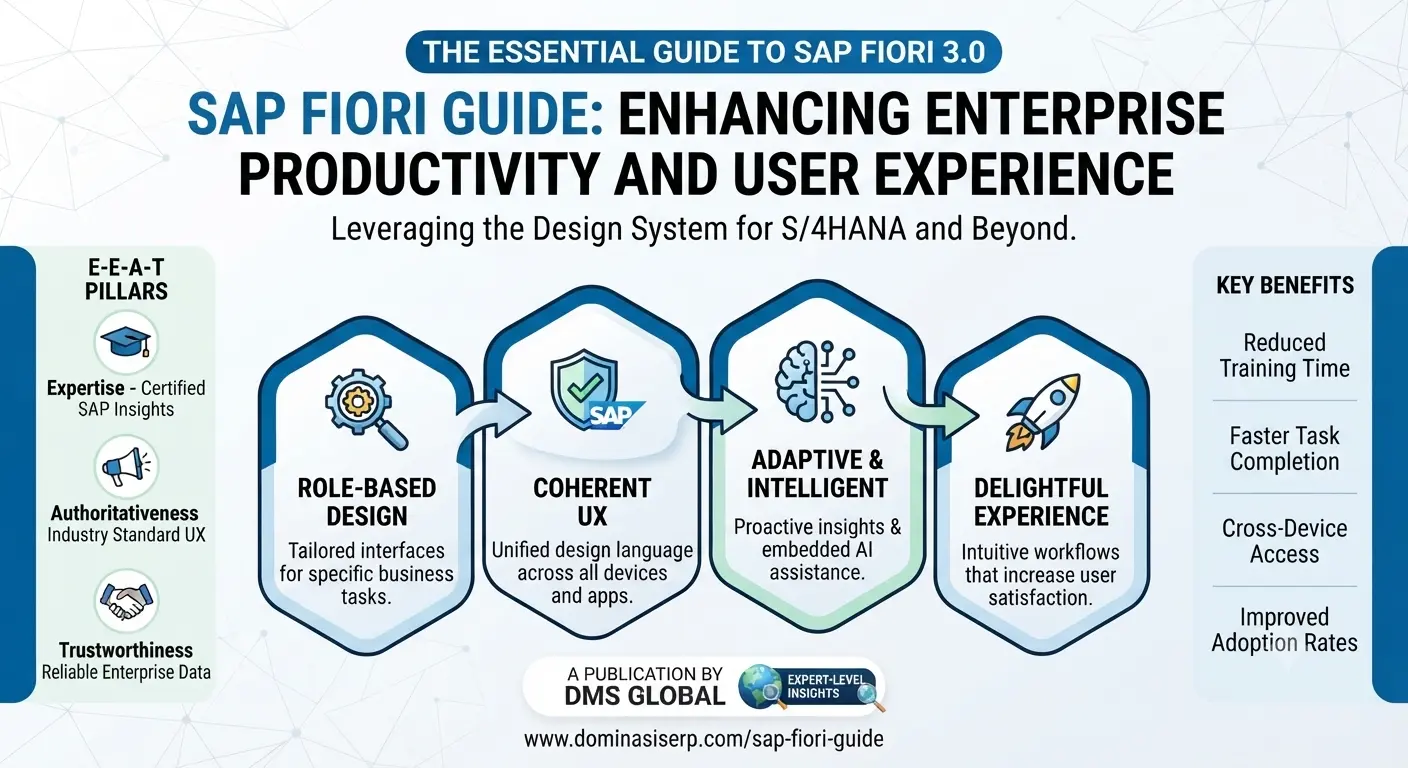 THE ESSENTIAL GUIDE TO SAP FIORI 3.0

SAP FIORI GUIDE: ENHANCING ENTERPRISE PRODUCTIVITY AND USER EXPERIENCE

Leveraging the Design System for S/4HANA and Beyond.

E-E-A-T PILLARS

Expertise - Certified SAP Insights

Authoritativeness Industry Standard UX

Trustworthiness Reliable Enterprise Data

ROLE-BASED DESIGN
Tailored interfaces for specific business tasks.

SAP

COHERENT UX
Unified design language across all devices and apps.

ADAPTIVE & INTELLIGENT
Proactive insights & embedded AI assistance.

DELIGHTFUL EXPERIENCE
Intuitive workflows that increase user satisfaction.

KEY BENEFITS

Reduced Training Time

Faster Task Completion

Cross-Device Access

Improved Adoption Rates

A PUBLICATION BY
DMS GLOBAL

EXPERT-LEVEL INSIGHTS

www.dominasiserp.com/sap-fiori-guide